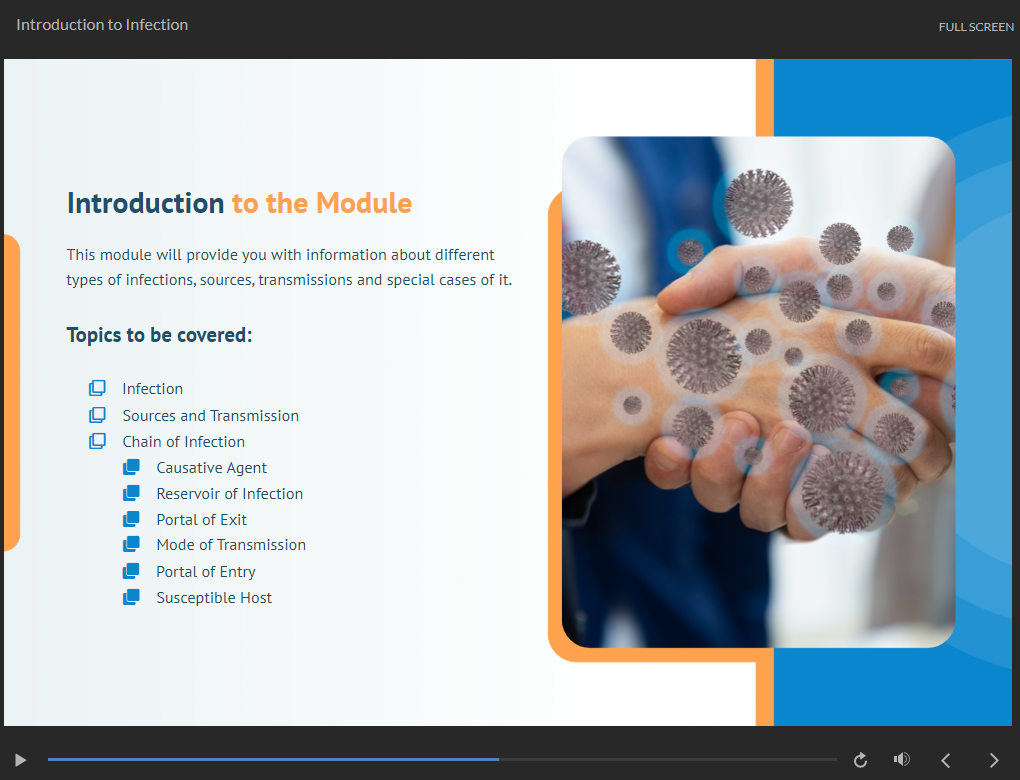 Introduction to Infection

FULL SCREEN

Introduction to the Module

This module will provide you with information about different types of infections, sources, transmissions and special cases of it.

Topics to be covered:

Infection
Sources and Transmission
Chain of Infection
Causative Agent
Reservoir of Infection
Portal of Exit
Mode of Transmission
Portal of Entry
Susceptible Host